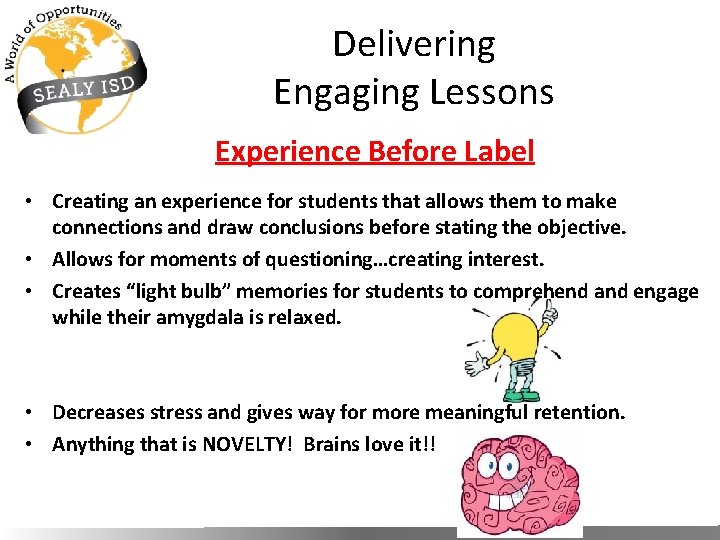 A World of Opportunities
SEALY ISD

Delivering Engaging Lessons

Experience Before Label

• Creating an experience for students that allows them to make connections and draw conclusions before stating the objective.
• Allows for moments of questioning…creating interest.
• Creates “light bulb” memories for students to comprehend and engage while their amygdala is relaxed.

• Decreases stress and gives way for more meaningful retention.
• Anything that is NOVELTY! Brains love it!!